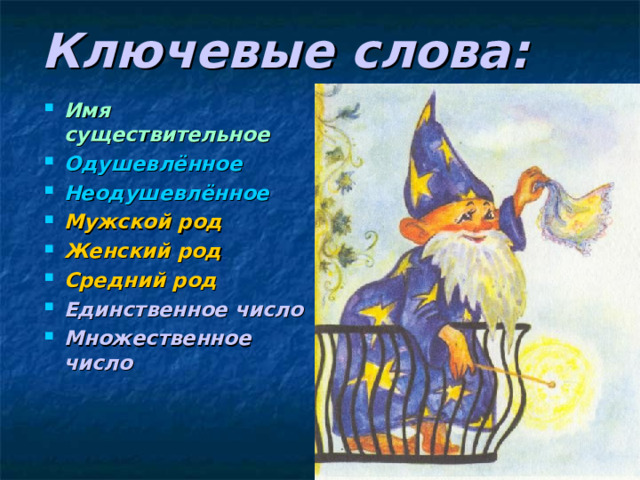 Ключевые слова:

- Имя существительное
- Одушевлённое
- Неодушевлённое
- Мужской род
- Женский род
- Средний род
- Единственное число
- Множественное число